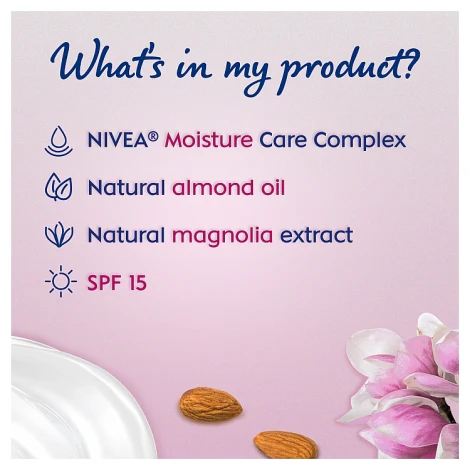 What's in my product?

NIVEA® Moisture Care Complex

Natural almond oil

Natural magnolia extract

SPF 15